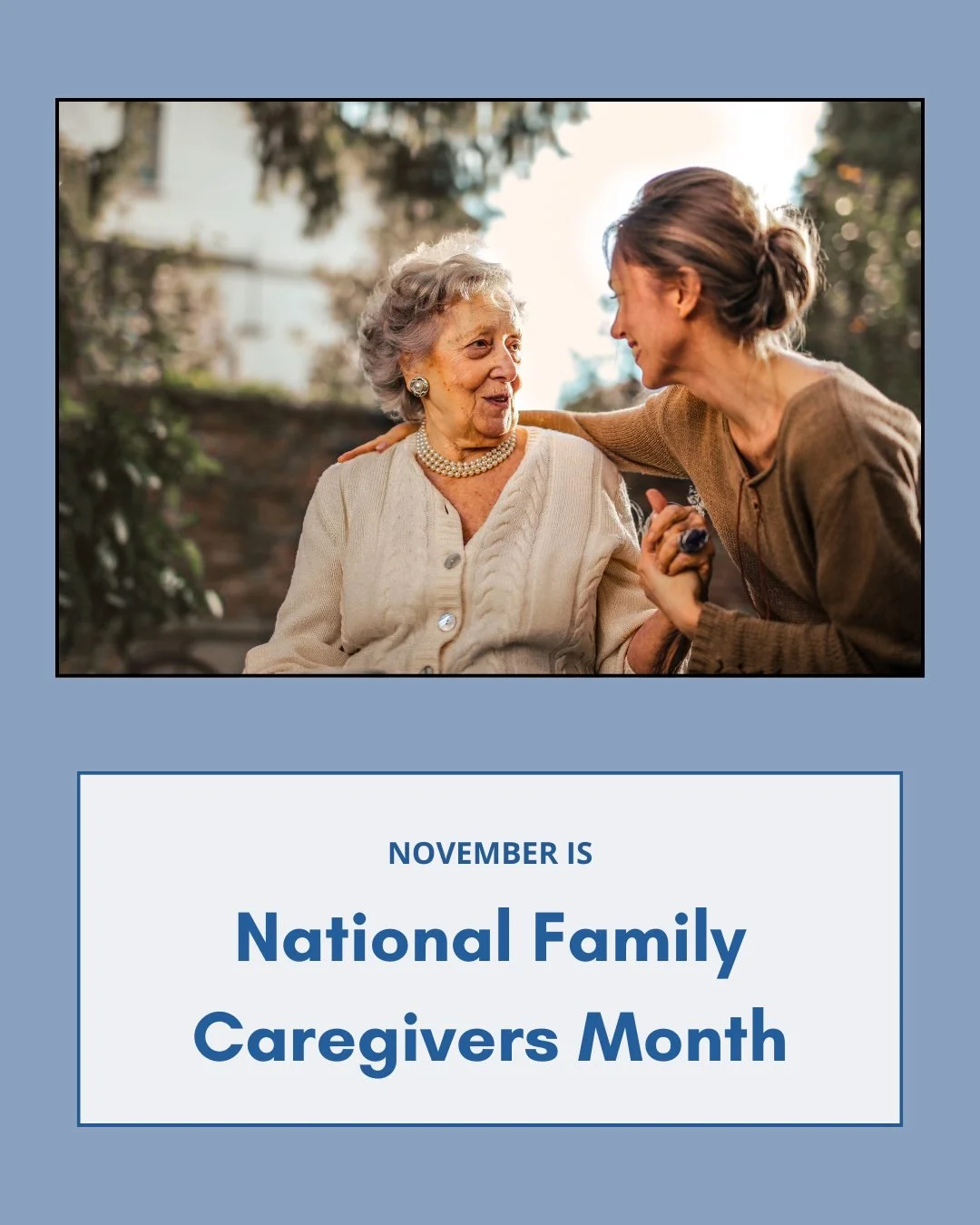 NOVEMBER IS

National Family Caregivers Month